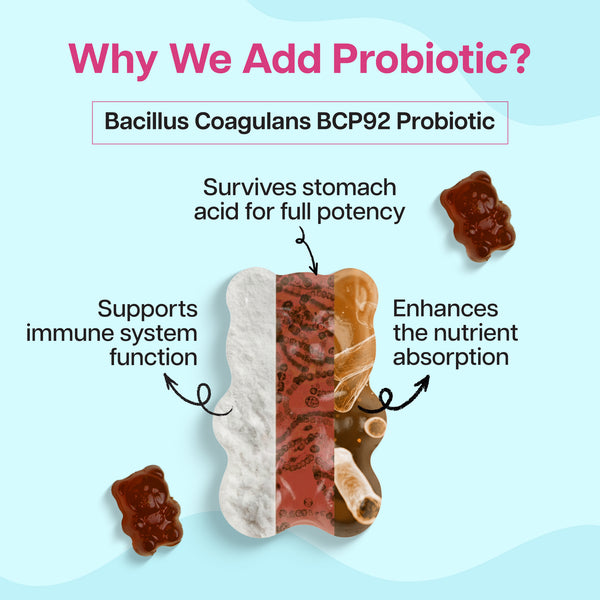 Why We Add Probiotic?

Bacillus Coagulans BCP92 Probiotic

Survives stomach acid for full potency

Supports immune system function

Enhances the nutrient absorption